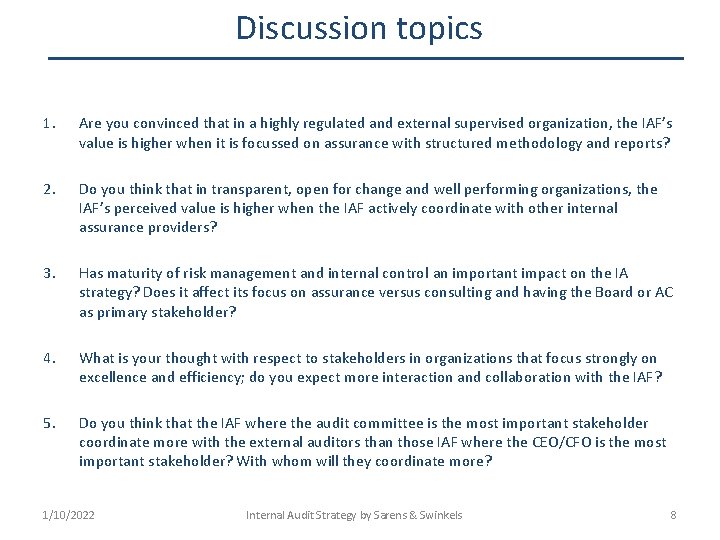 Discussion topics

1. Are you convinced that in a highly regulated and external supervised organization, the IAF's value is higher when it is focussed on assurance with structured methodology and reports?

2. Do you think that in transparent, open for change and well performing organizations, the IAF's perceived value is higher when the IAF actively coordinate with other internal assurance providers?

3. Has maturity of risk management and internal control an important impact on the IA strategy? Does it affect its focus on assurance versus consulting and having the Board or AC as primary stakeholder?

4. What is your thought with respect to stakeholders in organizations that focus strongly on excellence and efficiency; do you expect more interaction and collaboration with the IAF?

5. Do you think that the IAF where the audit committee is the most important stakeholder coordinate more with the external auditors than those IAF where the CEO/CFO is the most important stakeholder? With whom will they coordinate more?

1/10/2022 Internal Audit Strategy by Sarens & Swinkels 8